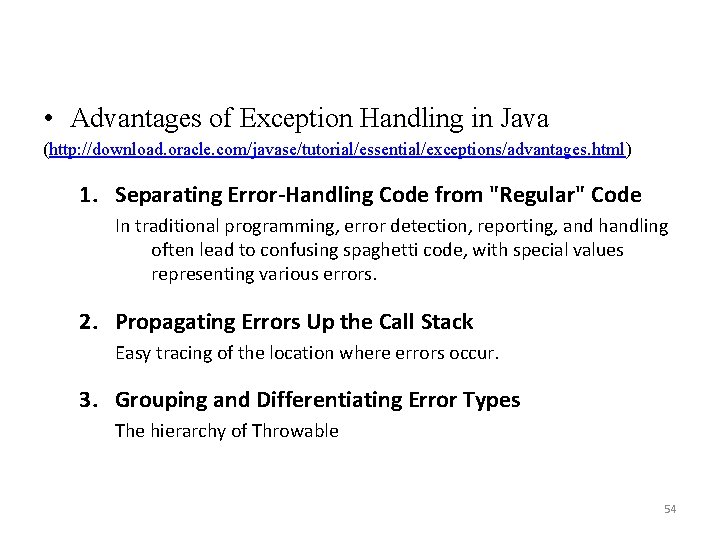 • Advantages of Exception Handling in Java

(http://download.oracle.com/javase/tutorial/essential/exceptions/advantages.html)

1. Separating Error-Handling Code from "Regular" Code

In traditional programming, error detection, reporting, and handling often lead to confusing spaghetti code, with special values representing various errors.

2. Propagating Errors Up the Call Stack

Easy tracing of the location where errors occur.

3. Grouping and Differentiating Error Types

The hierarchy of Throwable

54